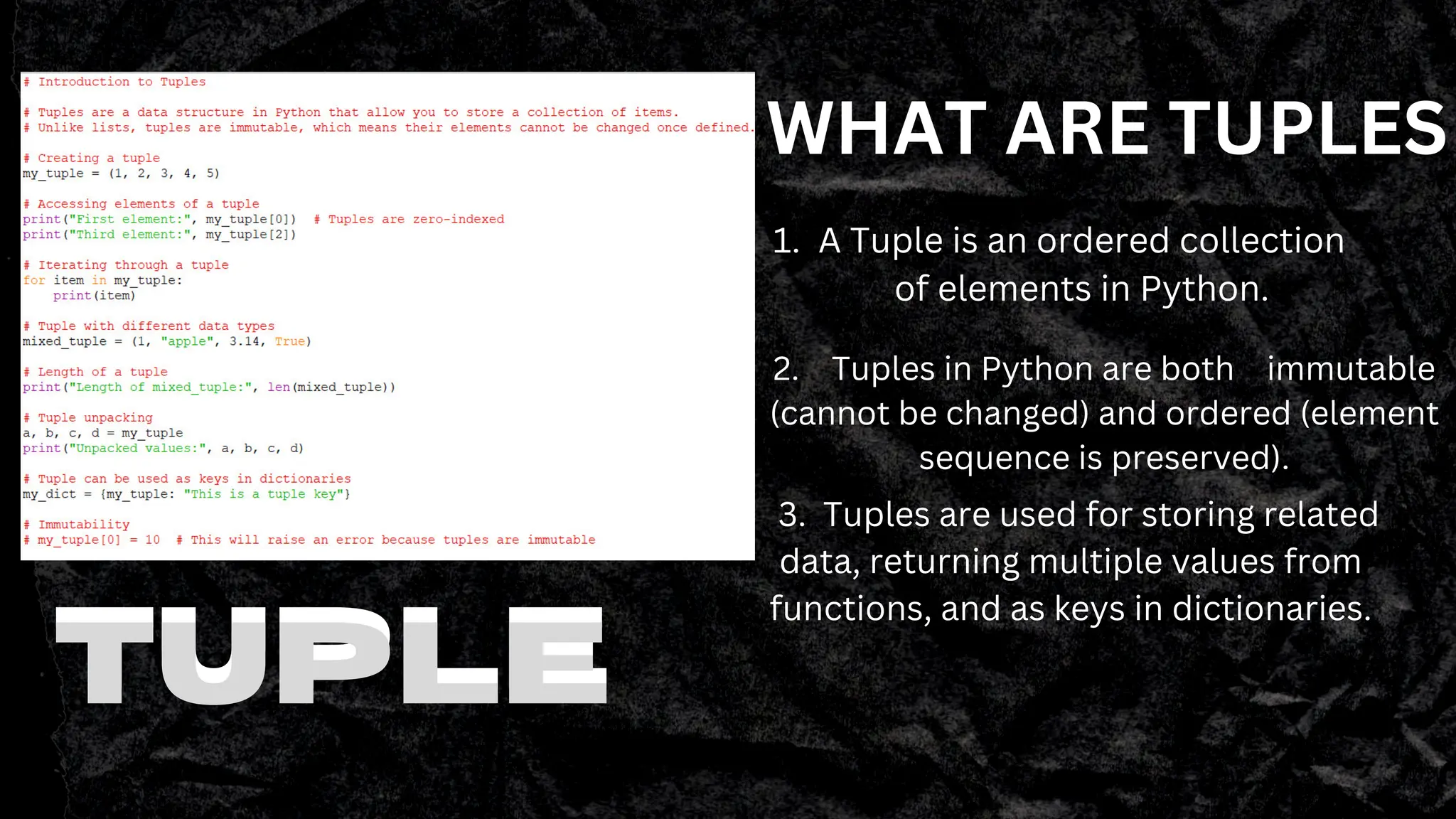 # Introduction to Tuples

# Tuples are a data structure in Python that allow you to store a collection of items.
# Unlike lists, tuples are immutable, which means their elements cannot be changed once defined.

# Creating a tuple
my_tuple = (1, 2, 3, 4, 5)

# Accessing elements of a tuple
print("First element:", my_tuple[0])  # Tuples are zero-indexed
print("Third element:", my_tuple[2])

# Iterating through a tuple
for item in my_tuple:
    print(item)

# Tuple with different data types
mixed_tuple = (1, "apple", 3.14, True)

# Length of a tuple
print("Length of mixed_tuple:", len(mixed_tuple))

# Tuple unpacking
a, b, c, d = my_tuple
print("Unpacked values:", a, b, c, d)

# Tuple can be used as keys in dictionaries
my_dict = {my_tuple: "This is a tuple key"}

# Immutability
# my_tuple[0] = 10  # This will raise an error because tuples are immutable

TUPLE

WHAT ARE TUPLES

1. A Tuple is an ordered collection of elements in Python.

2. Tuples in Python are both immutable (cannot be changed) and ordered (element sequence is preserved).

3. Tuples are used for storing related data, returning multiple values from functions, and as keys in dictionaries.